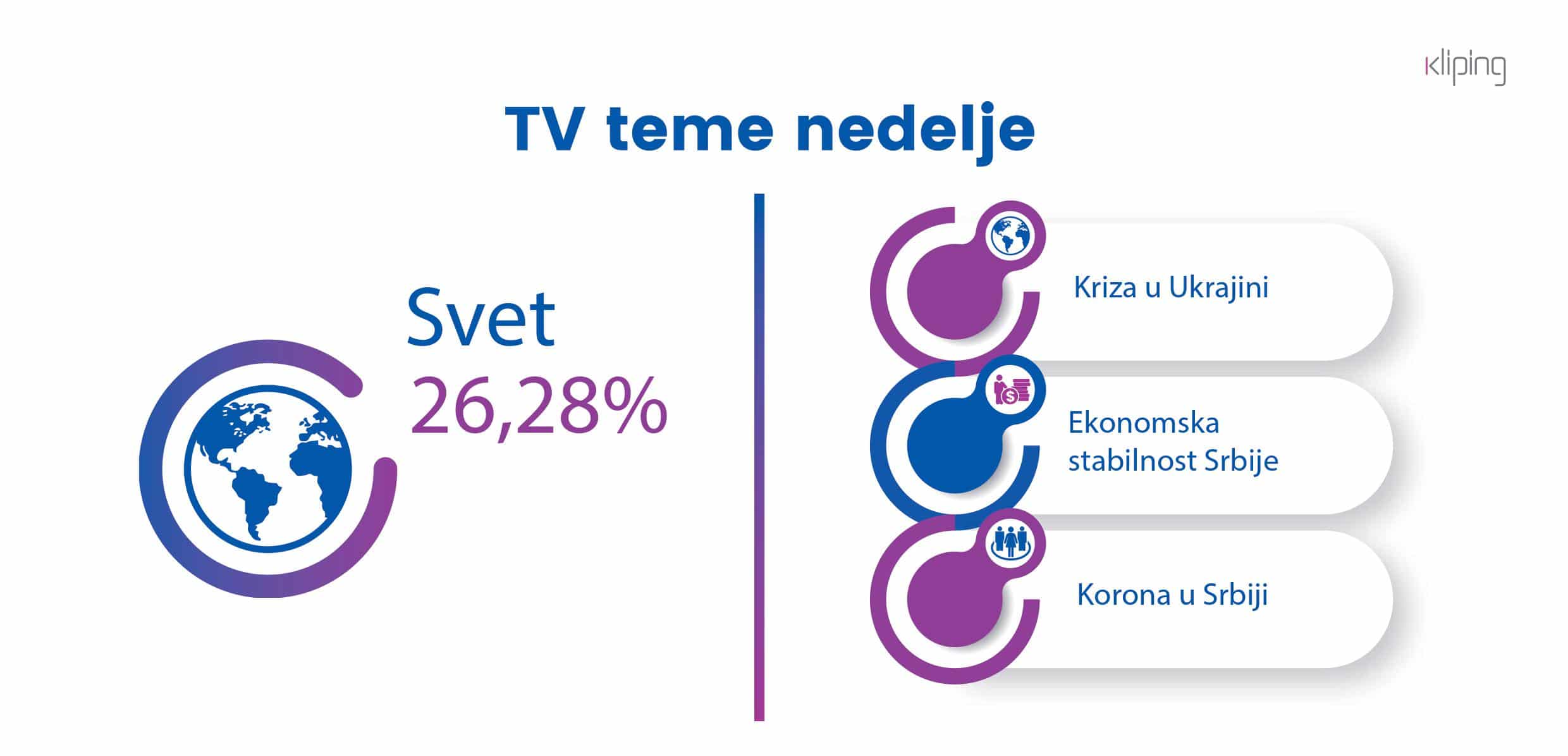 kliping

TV teme nedelje

Svet
26,28%

Kriza u Ukrajini

Ekonomska stabilnost Srbije

Korona u Srbiji